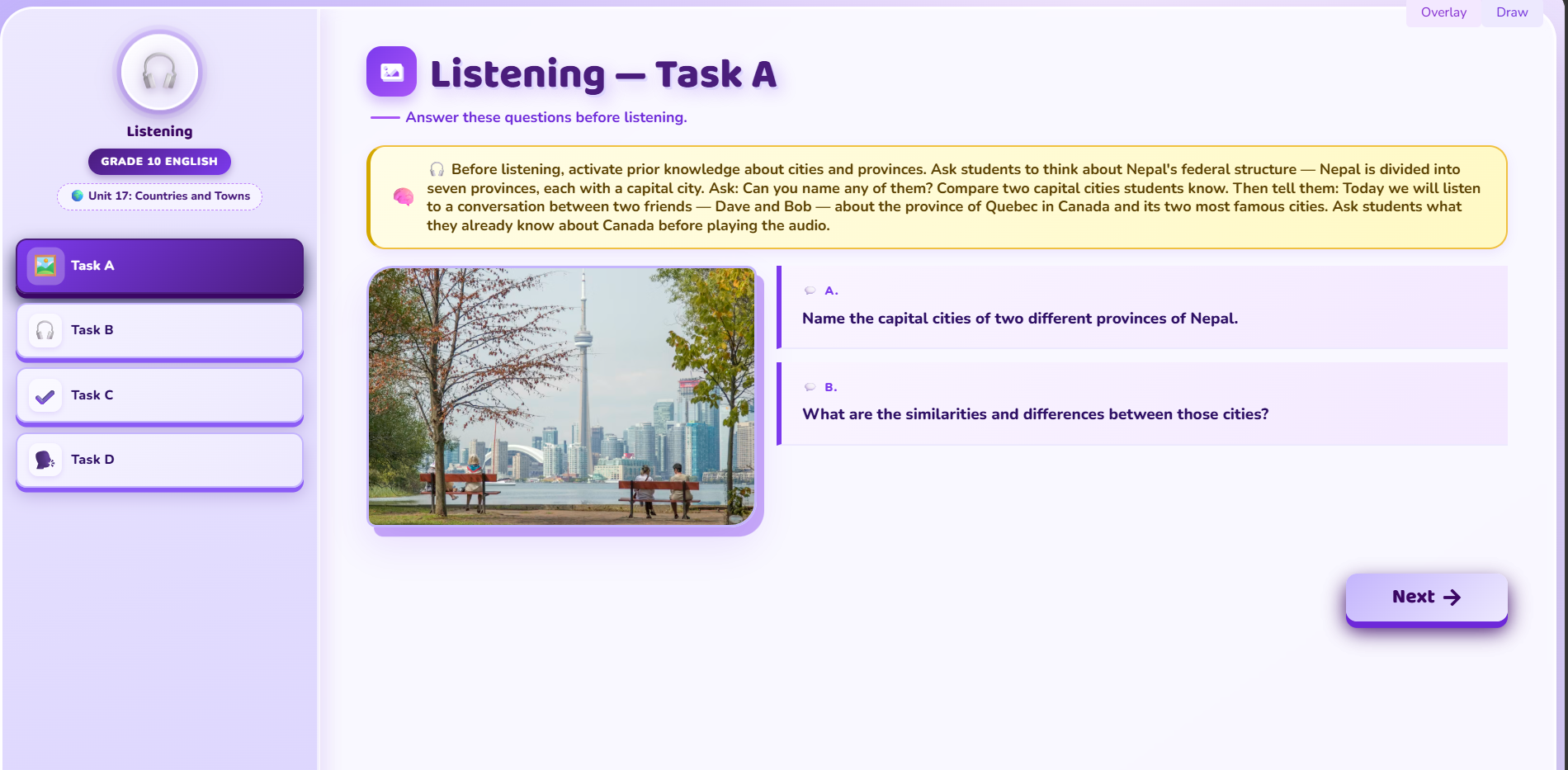 Overlay Draw

Listening

GRADE 10 ENGLISH

Unit 17: Countries and Towns

Task A

Task B

Task C

Task D

Listening — Task A

Answer these questions before listening.

Before listening, activate prior knowledge about cities and provinces. Ask students to think about Nepal's federal structure — Nepal is divided into seven provinces, each with a capital city. Ask: Can you name any of them? Compare two capital cities students know. Then tell them: Today we will listen to a conversation between two friends — Dave and Bob — about the province of Quebec in Canada and its two most famous cities. Ask students what they already know about Canada before playing the audio.

A.

Name the capital cities of two different provinces of Nepal.

B.

What are the similarities and differences between those cities?

Next